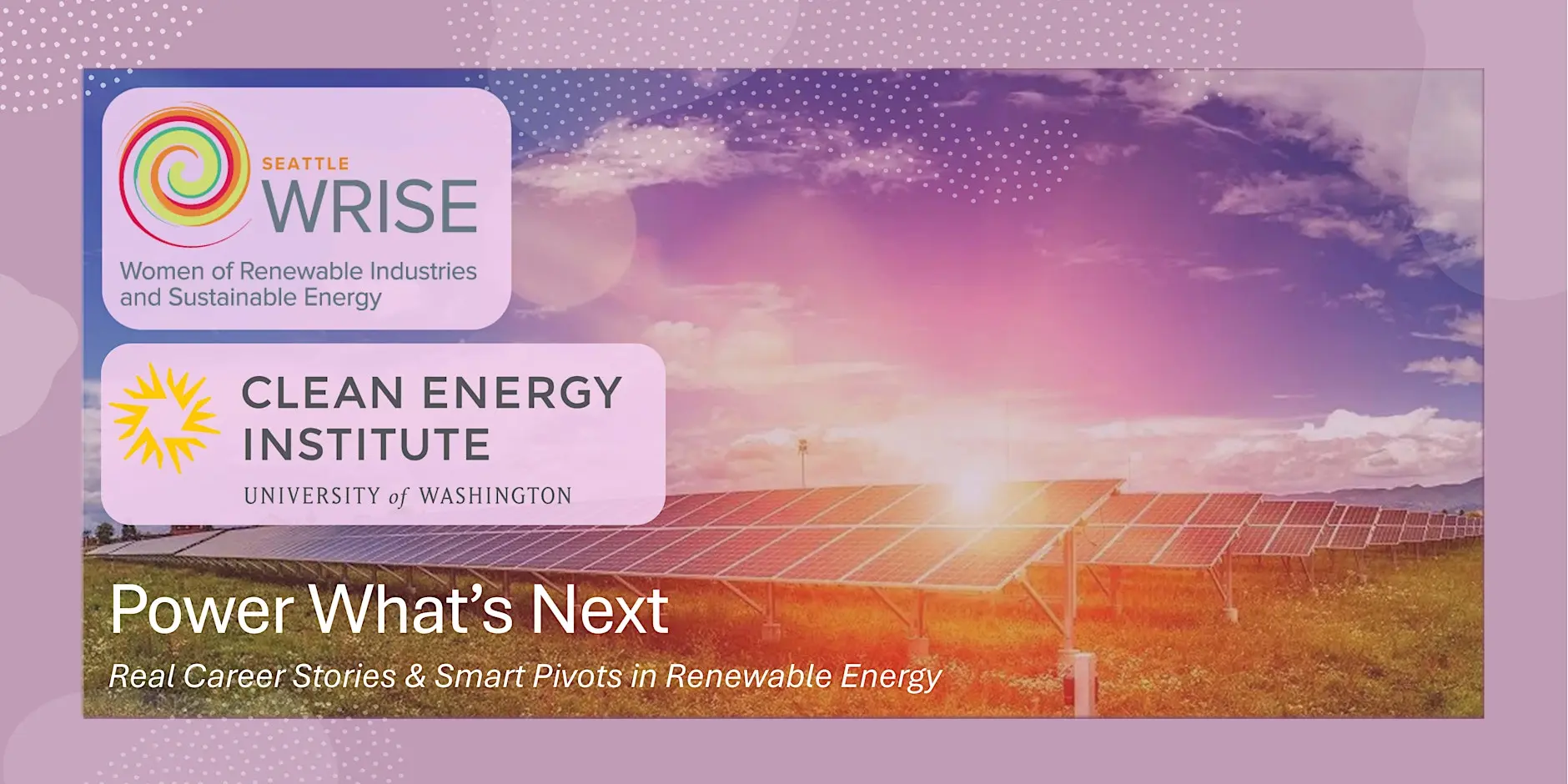 SEATTLE
WRISE
Women of Renewable Industries and Sustainable Energy

CLEAN ENERGY INSTITUTE
UNIVERSITY of WASHINGTON

Power What's Next
Real Career Stories & Smart Pivots in Renewable Energy